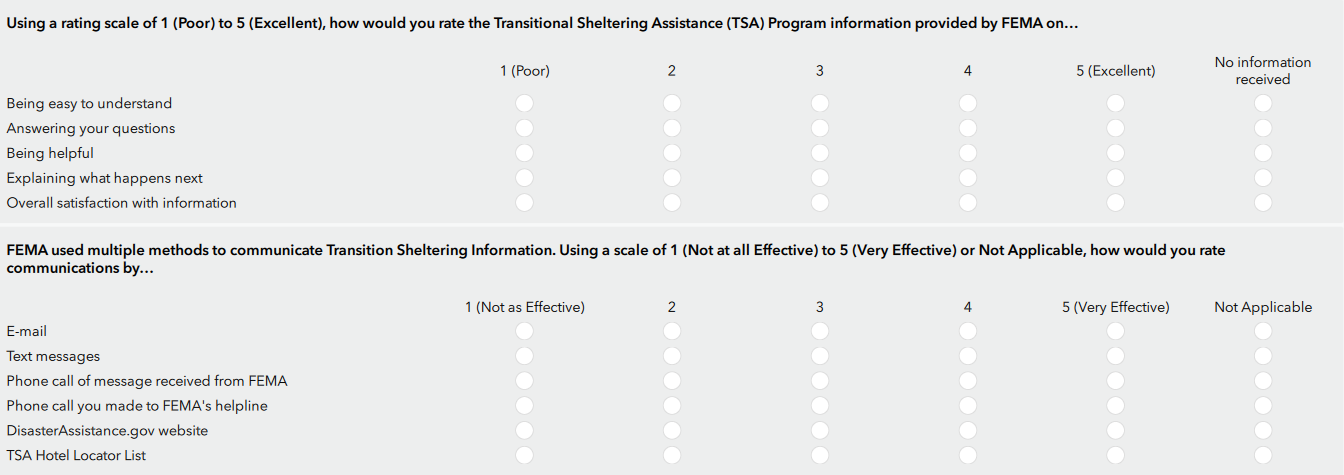 Using a rating scale of 1 (Poor) to 5 (Excellent), how would you rate the Transitional Sheltering Assistance (TSA) Program information provided by FEMA on…

| | 1 (Poor) | 2 | 3 | 4 | 5 (Excellent) | No information received |
|---|---|---|---|---|---|---|
| Being easy to understand | | | | | | |
| Answering your questions | | | | | | |
| Being helpful | | | | | | |
| Explaining what happens next | | | | | | |
| Overall satisfaction with information | | | | | | |

FEMA used multiple methods to communicate Transition Sheltering Information. Using a scale of 1 (Not at all Effective) to 5 (Very Effective) or Not Applicable, how would you rate communications by…

| | 1 (Not as Effective) | 2 | 3 | 4 | 5 (Very Effective) | Not Applicable |
|---|---|---|---|---|---|---|
| E-mail | | | | | | |
| Text messages | | | | | | |
| Phone call of message received from FEMA | | | | | | |
| Phone call you made to FEMA's helpline | | | | | | |
| DisasterAssistance.gov website | | | | | | |
| TSA Hotel Locator List | | | | | | |